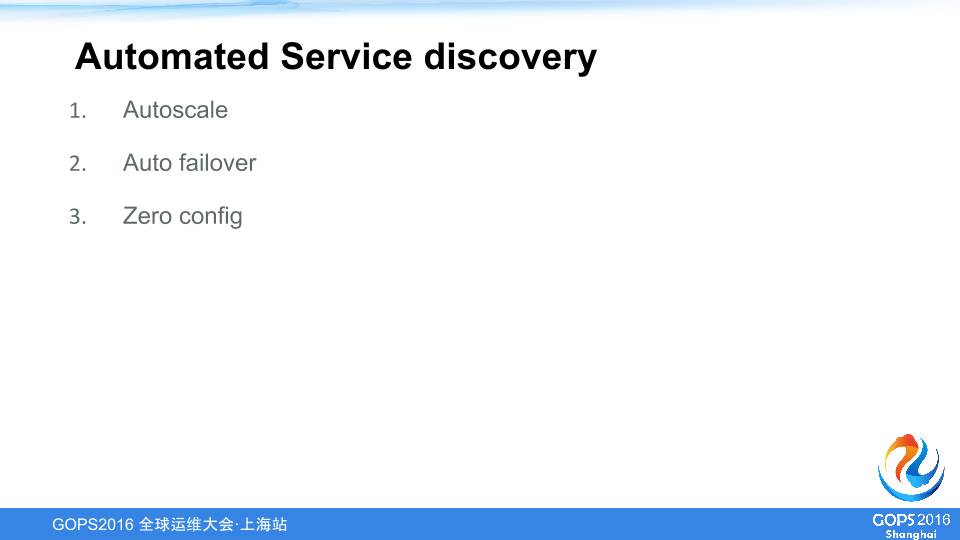 Automated Service discovery

1. Autoscale

2. Auto failover

3. Zero config

GOPS2016 全球运维大会·上海站

GOPS 2016
Shanghai